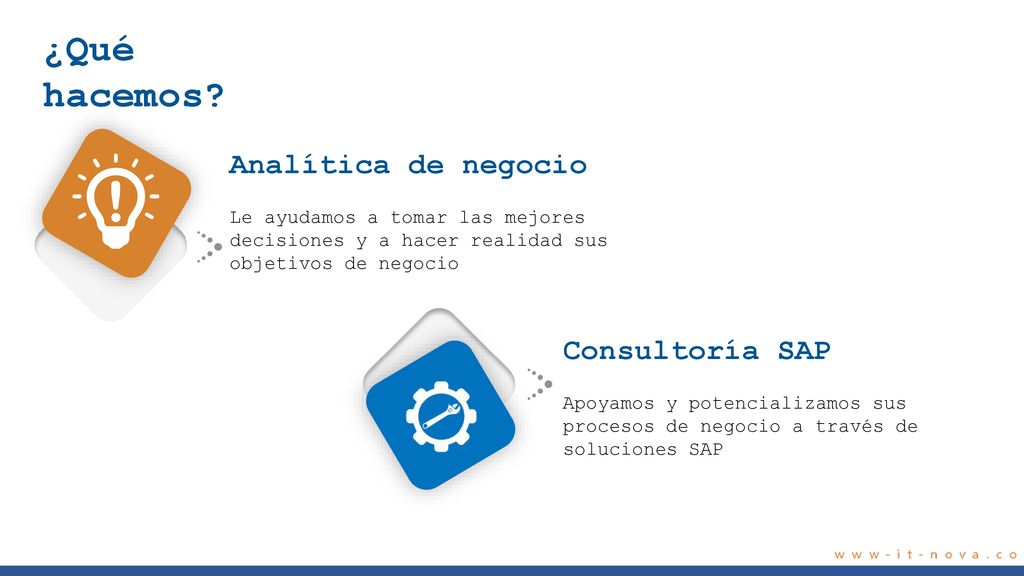 ¿Qué hacemos?

Analítica de negocio

Le ayudamos a tomar las mejores decisiones y a hacer realidad sus objetivos de negocio

Consultoría SAP

Apoyamos y potencializamos sus procesos de negocio a través de soluciones SAP

w w w - i t - n o v a . c o